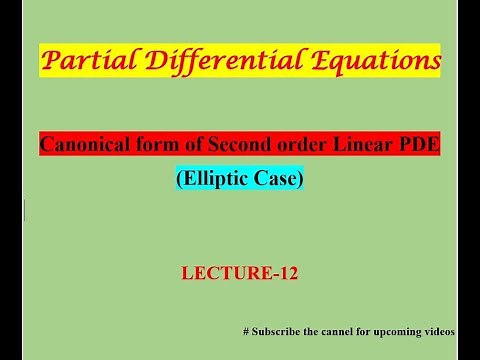 Partial Differential Equations

Canonical form of Second order Linear PDE

(Elliptic Case)

LECTURE-12

# Subscribe the cannel for upcoming videos